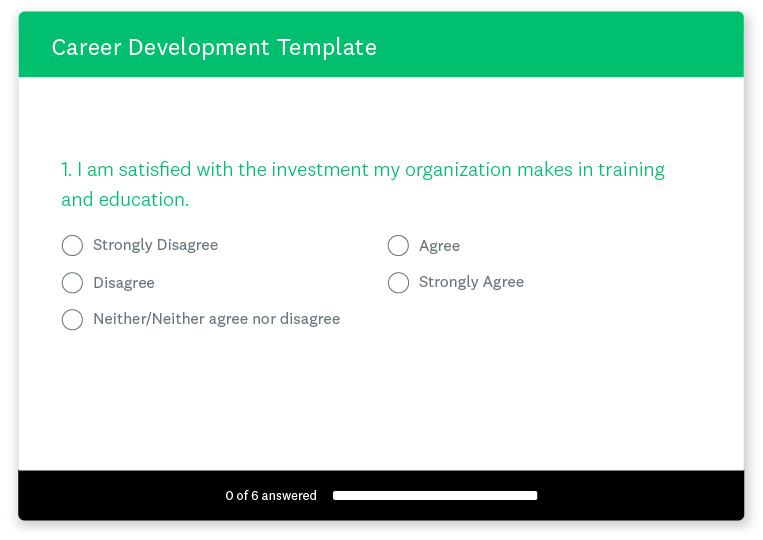 Career Development Template

1. I am satisfied with the investment my organization makes in training and education.

Strongly Disagree

Disagree

Neither/Neither agree nor disagree

Agree

Strongly Agree

0 of 6 answered